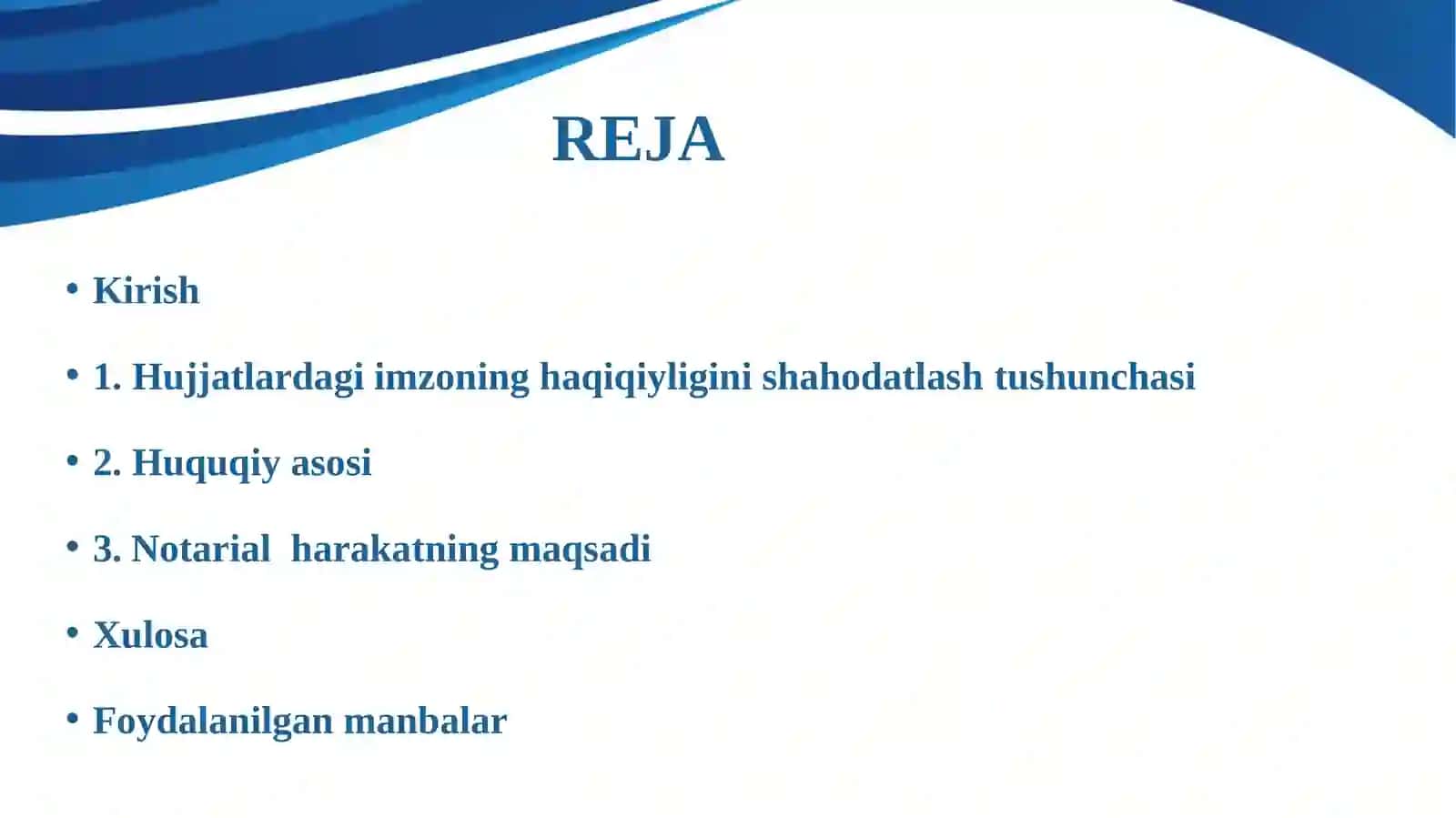 REJA

• Kirish

• 1. Hujjatlardagi imzoning haqiqiyligini shahodatlash tushunchasi

• 2. Huquqiy asosi

• 3. Notarial  harakatning maqsadi

• Xulosa

• Foydalanilgan manbalar